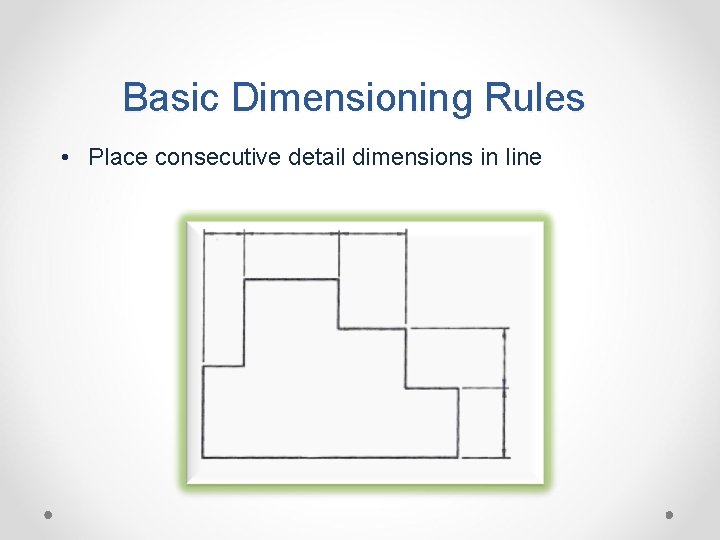 Basic Dimensioning Rules

• Place consecutive detail dimensions in line